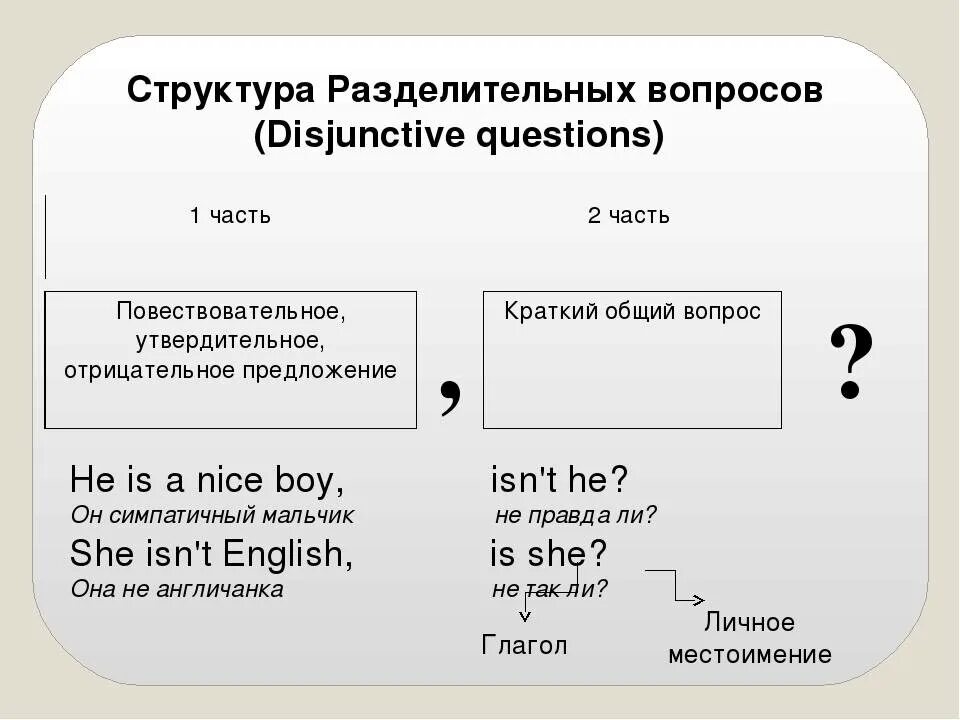 Структура Разделительных вопросов (Disjunctive questions)

1 часть

2 часть

Повествовательное, утвердительное, отрицательное предложение

,

Краткий общий вопрос

?

He is a nice boy,

isn't he?

Он симпатичный мальчик

не правда ли?

She isn't English,

is she?

Она не англичанка

не так ли?

Глагол

Личное местоимение